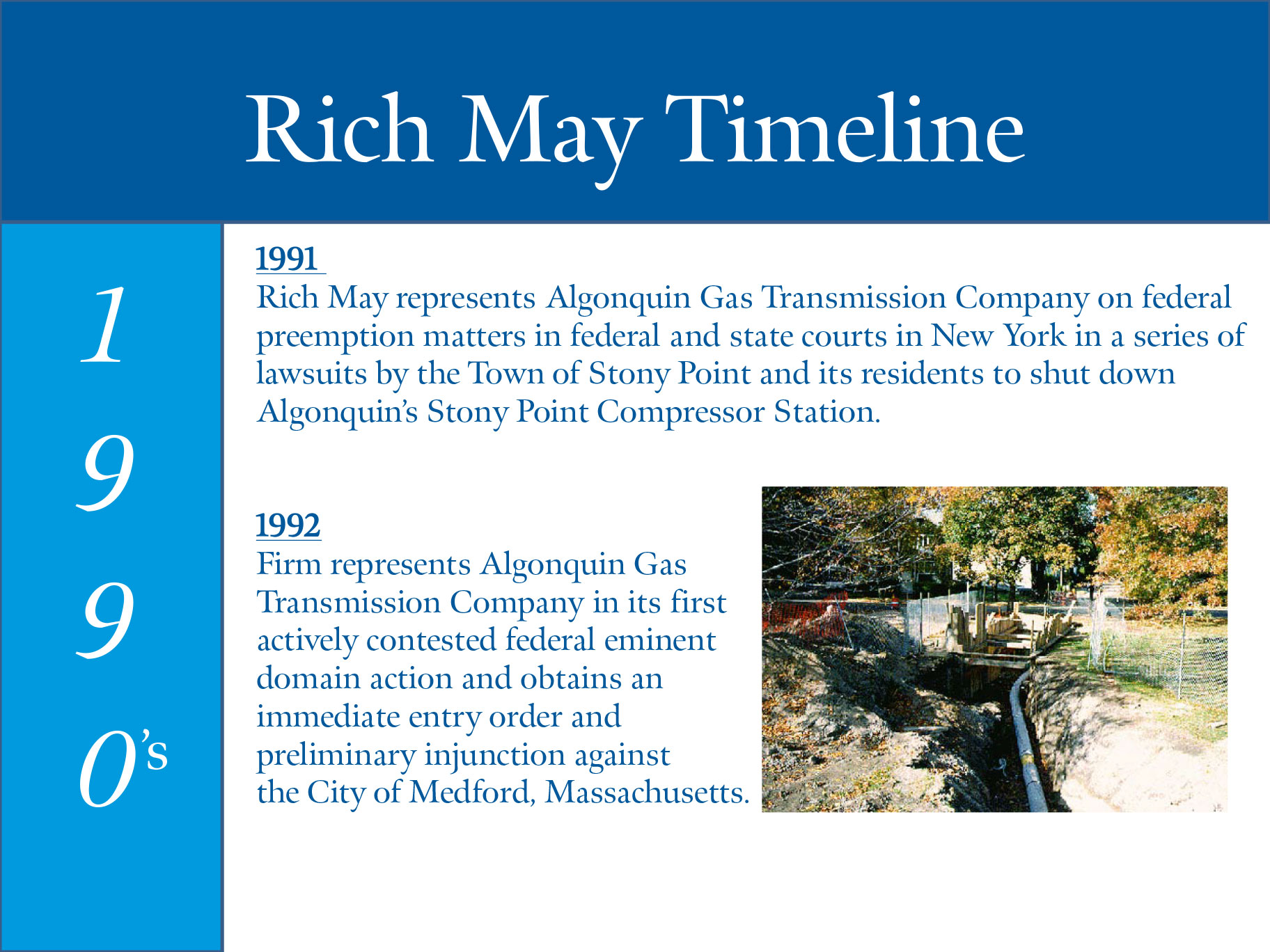 Rich May Timeline

1990's

1991
Rich May represents Algonquin Gas Transmission Company on federal preemption matters in federal and state courts in New York in a series of lawsuits by the Town of Stony Point and its residents to shut down Algonquin's Stony Point Compressor Station.

1992
Firm represents Algonquin Gas Transmission Company in its first actively contested federal eminent domain action and obtains an immediate entry order and preliminary injunction against the City of Medford, Massachusetts.